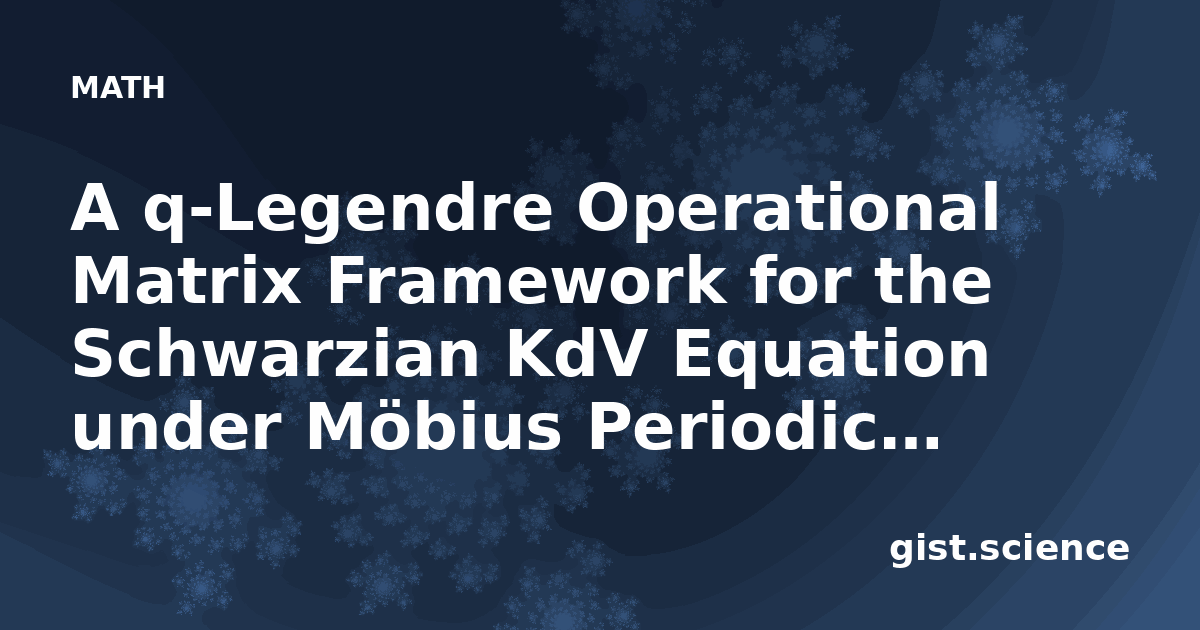 MATH

A q-Legendre Operational Matrix Framework for the Schwarzian KdV Equation under Möbius Periodic...

gist.science